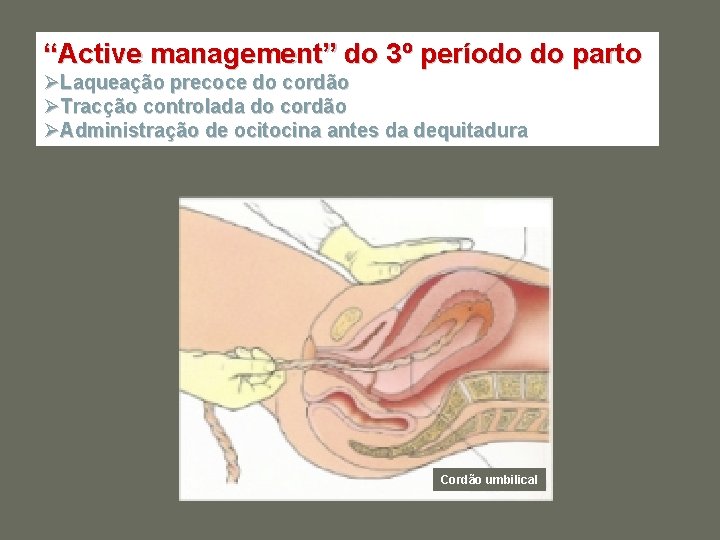 “Active management” do 3º período do parto

➢Laqueação precoce do cordão
➢Tracção controlada do cordão
➢Administração de ocitocina antes da dequitadura

Cordão umbilical